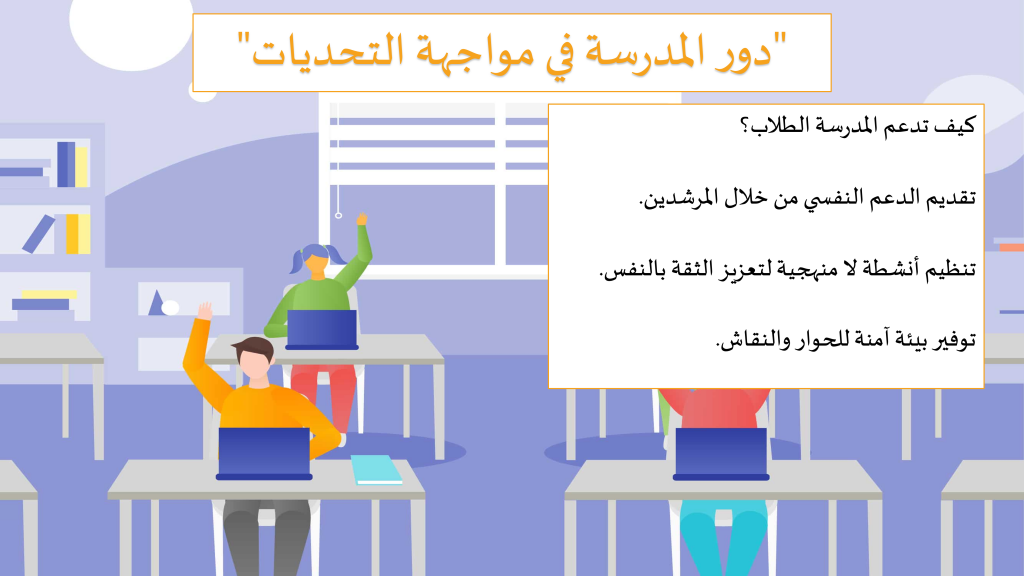 "دور المدرسة في مواجهة التحديات"

كيف تدعم المدرسة الطلاب؟

تقديم الدعم النفسي من خلال المرشدين.

تنظيم أنشطة لا منهجية لتعزيز الثقة بالنفس.

توفير بيئة آمنة للحوار والنقاش.